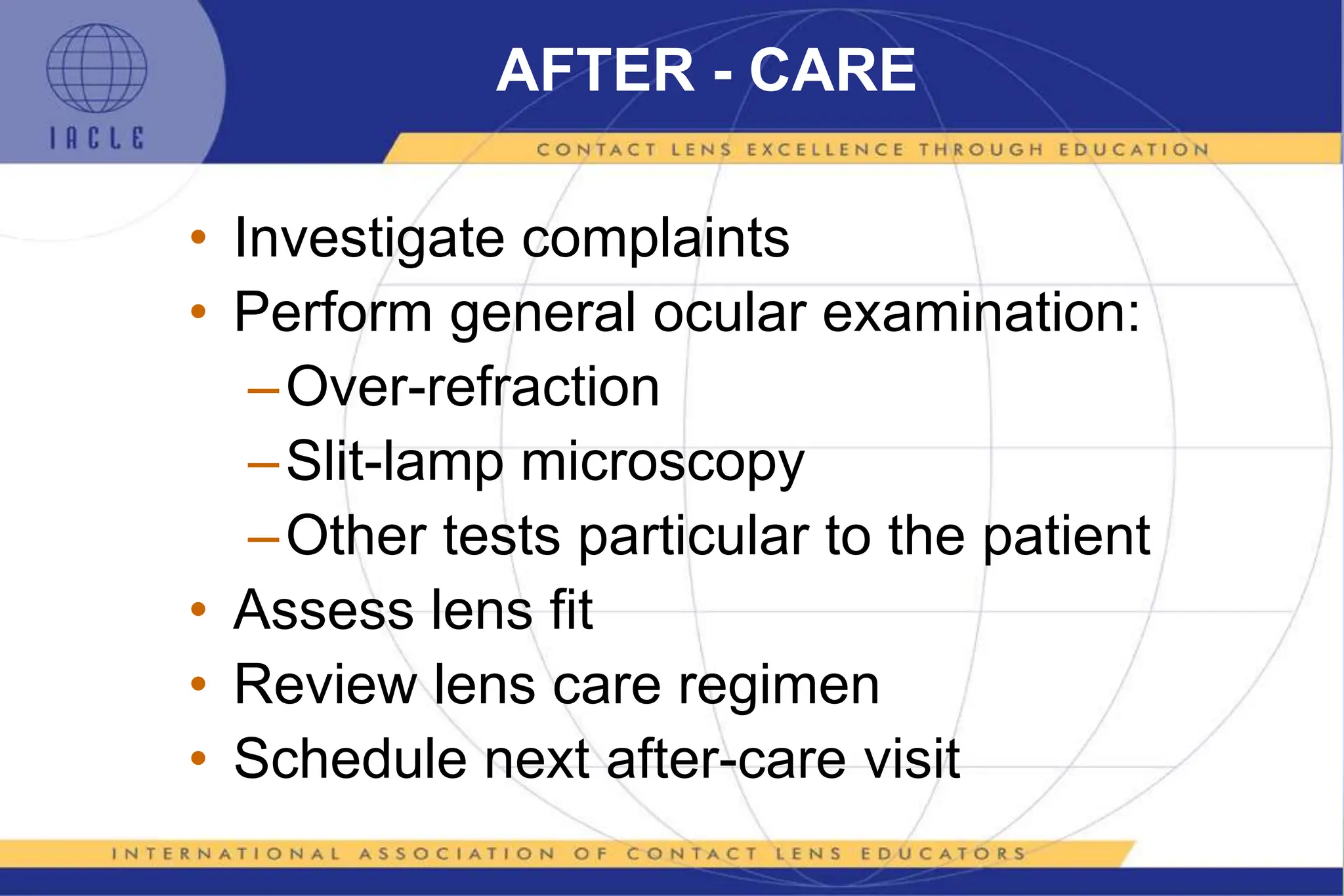 IACLE

AFTER - CARE

CONTACT LENS EXCELLENCE THROUGH EDUCATION

• Investigate complaints
• Perform general ocular examination:
– Over-refraction
– Slit-lamp microscopy
– Other tests particular to the patient
• Assess lens fit
• Review lens care regimen
• Schedule next after-care visit

INTERNATIONAL ASSOCIATION OF CONTACT LENS EDUCATORS